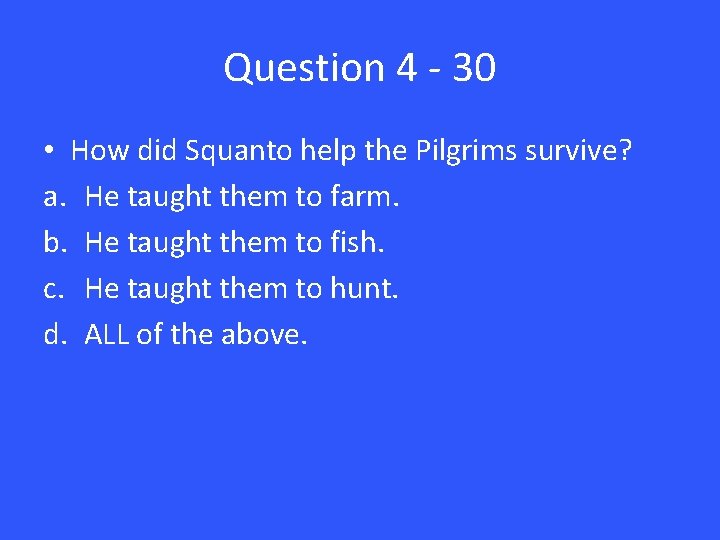 Question 4 - 30

• How did Squanto help the Pilgrims survive?
a. He taught them to farm.
b. He taught them to fish.
c. He taught them to hunt.
d. ALL of the above.